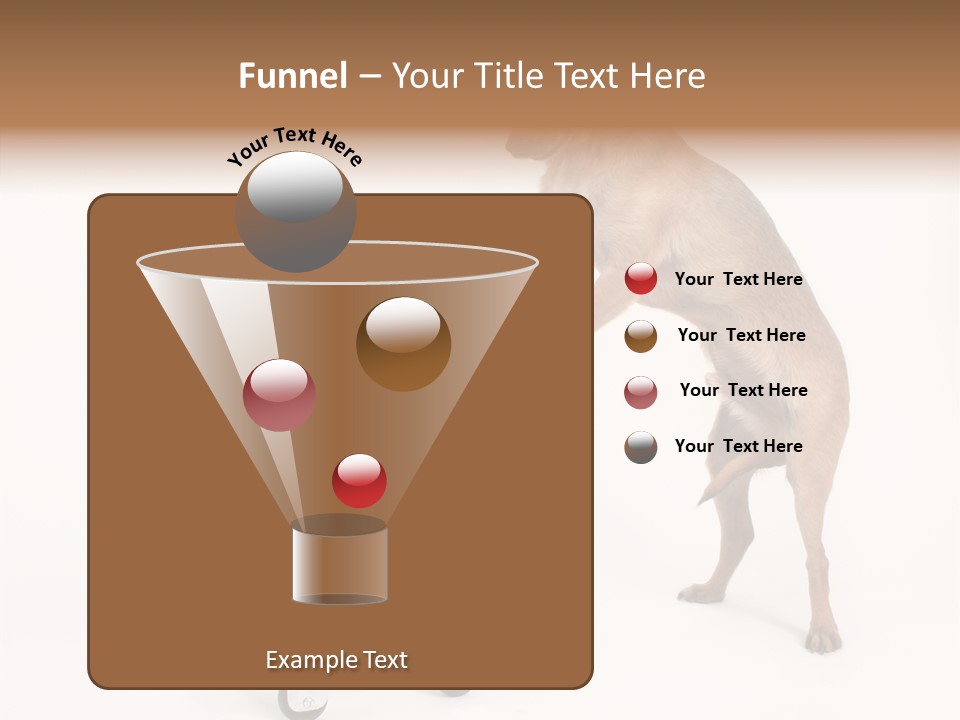 Funnel – Your Title Text Here

Your Text Here

Your Text Here

Your Text Here

Your Text Here

Your Text Here

Example Text